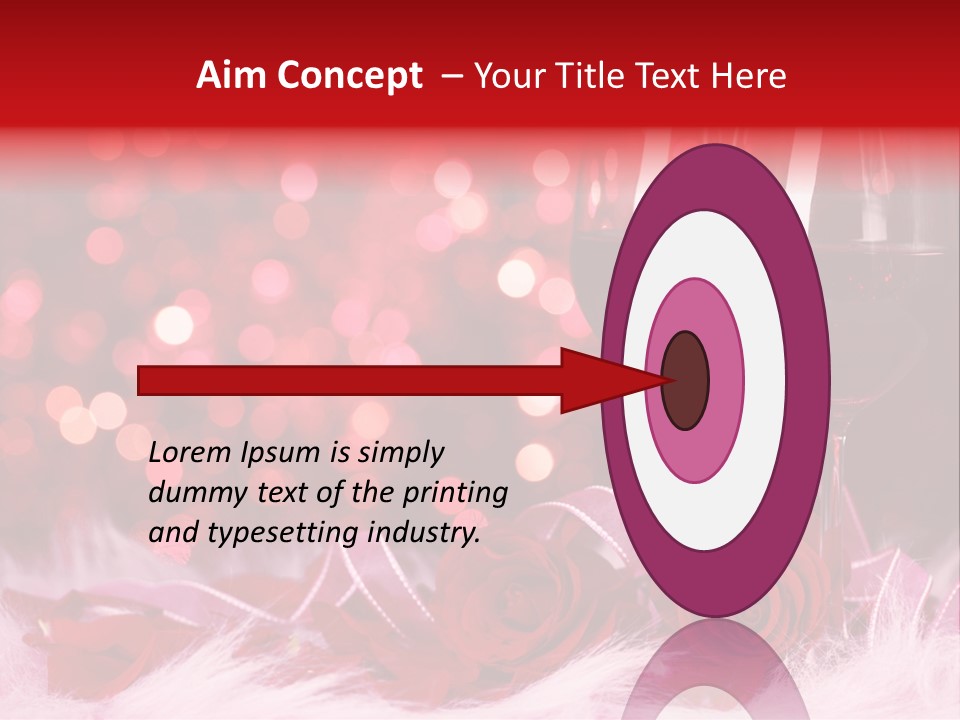 Aim Concept – Your Title Text Here

Lorem Ipsum is simply dummy text of the printing and typesetting industry.